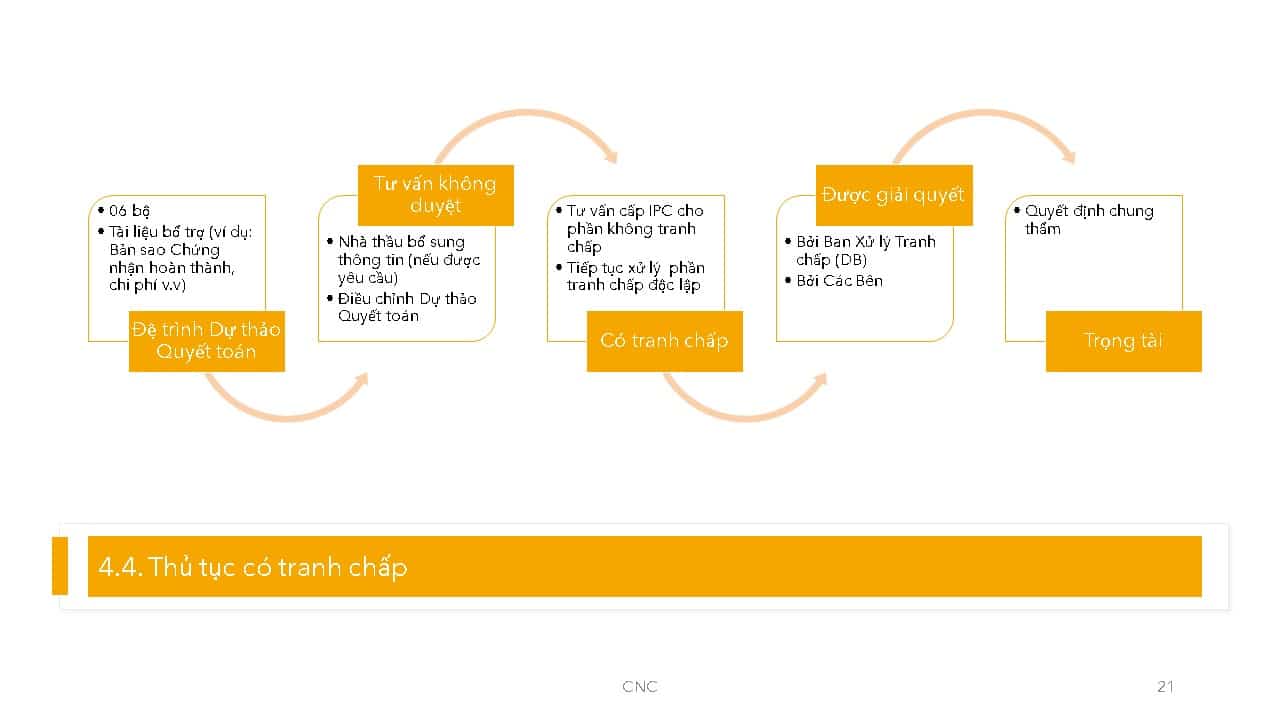 • 06 bộ
• Tài liệu bổ trợ (ví dụ: Bản sao Chứng nhận hoàn thành, chi phí v.v)

Đệ trình Dự thảo Quyết toán

Tư vấn không duyệt

• Nhà thầu bổ sung thông tin (nếu được yêu cầu)
• Điều chỉnh Dự thảo Quyết toán

• Tư vấn cấp IPC cho phần không tranh chấp
• Tiếp tục xử lý phần tranh chấp độc lập

Có tranh chấp

Được giải quyết

• Bởi Ban Xử lý Tranh chấp (DB)
• Bởi Các Bên

• Quyết định chung thẩm

Trọng tài

4.4. Thủ tục có tranh chấp

CNC

21